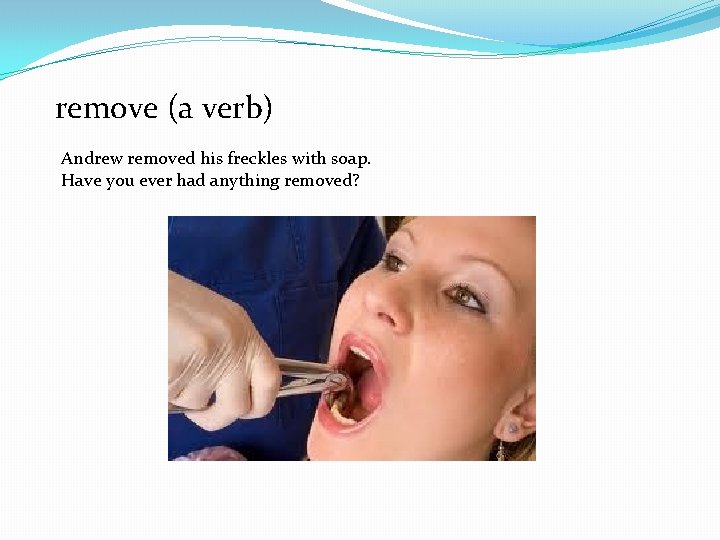 remove (a verb)

Andrew removed his freckles with soap.
Have you ever had anything removed?